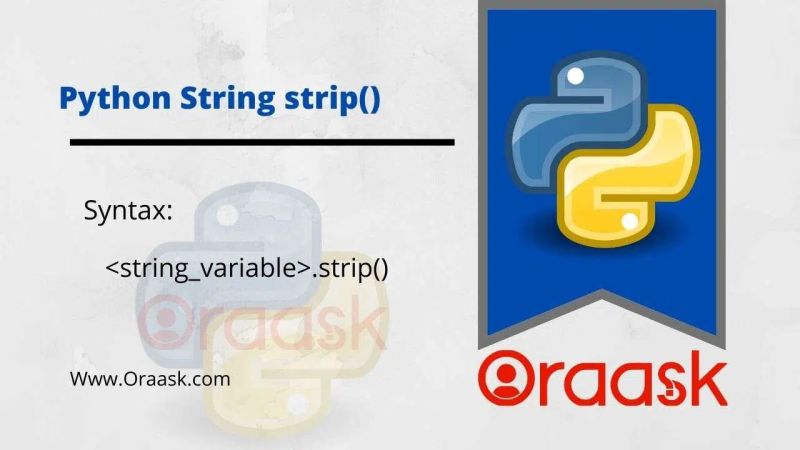 Python String strip()

Syntax:

<string_variable>.strip()

Oraask

Www.Oraask.com

Oraask